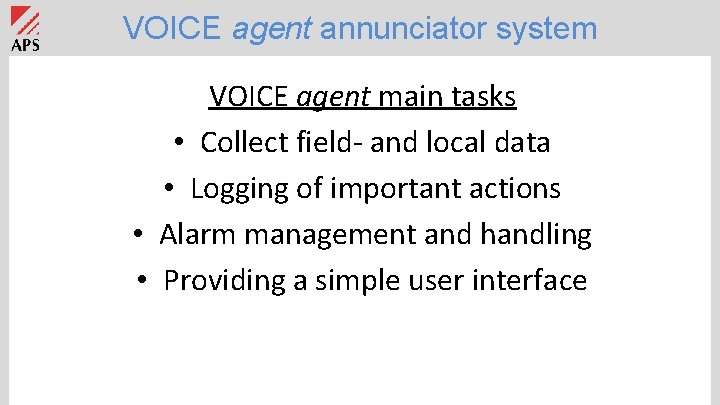 APS

VOICE agent annunciator system

VOICE agent main tasks

• Collect field- and local data
• Logging of important actions
• Alarm management and handling
• Providing a simple user interface